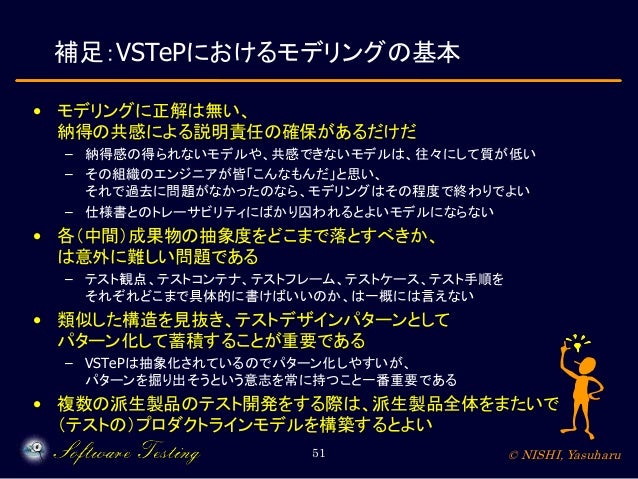 補足：VSTePにおけるモデリングの基本

• モデリングに正解は無い、納得の共感による説明責任の確保があるだけだ
– 納得感の得られないモデルや、共感できないモデルは、往々にして質が低い
– その組織のエンジニアが皆「こんなもんだ」と思い、それで過去に問題がなかったのなら、モデリングはその程度で終わりでよい
– 仕様書とのトレーサビリティにばかり囚われるとよいモデルにならない

• 各（中間）成果物の抽象度をどこまで落とすべきか、は意外に難しい問題である
– テスト観点、テストコンテナ、テストフレーム、テストケース、テスト手順をそれぞれどこまで具体的に書けばいいのか、は一概には言えない

• 類似した構造を見抜き、テストデザインパターンとしてパターン化して蓄積することが重要である
– VSTePは抽象化されているのでパターン化しやすいが、パターンを掘り出そうという意志を常に持つこと一番重要である

• 複数の派生製品のテスト開発をする際は、派生製品全体をまたいで（テストの）プロダクトラインモデルを構築するとよい

Software Testing
51
© NISHI, Yasuharu